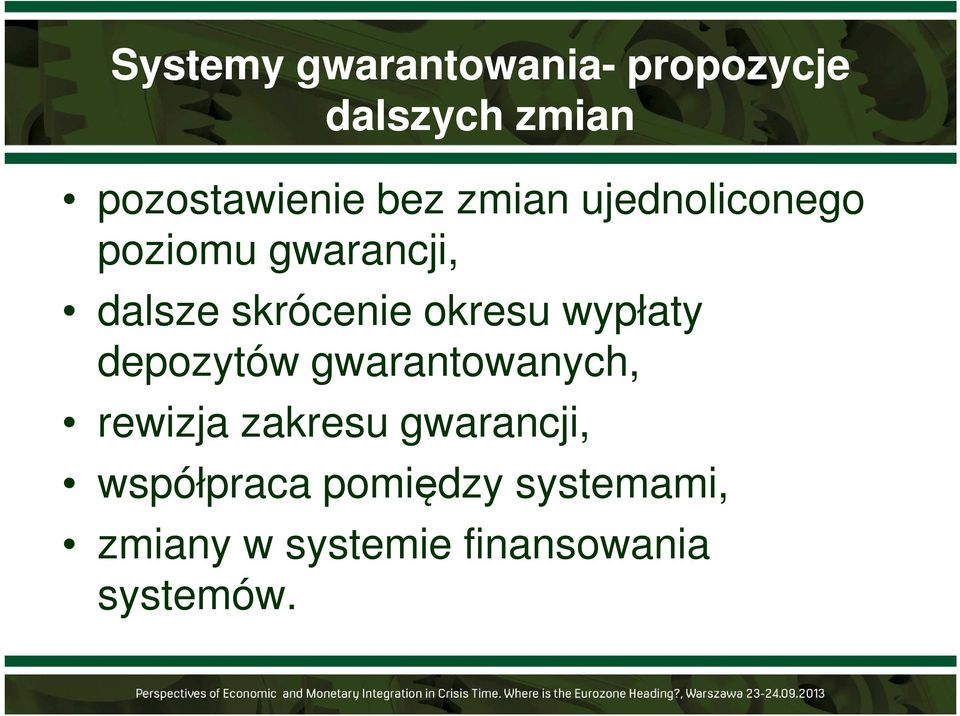 Systemy gwarantowania- propozycje dalszych zmian

• pozostawienie bez zmian ujednoliconego poziomu gwarancji,
• dalsze skrócenie okresu wypłaty depozytów gwarantowanych,
• rewizja zakresu gwarancji,
• współpraca pomiędzy systemami,
• zmiany w systemie finansowania systemów.

Perspectives of Economic and Monetary Integration in Crisis Time. Where is the Eurozone Heading?, Warszawa 23-24.09.2013